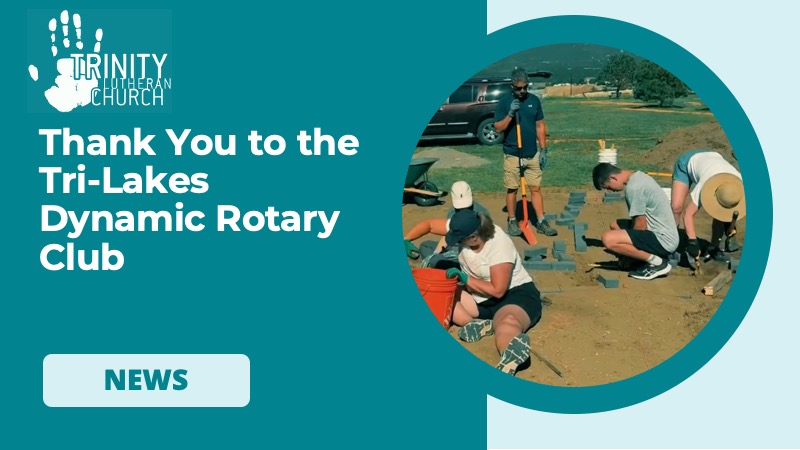 TRINITY LUTHERAN CHURCH

Thank You to the Tri-Lakes Dynamic Rotary Club

NEWS